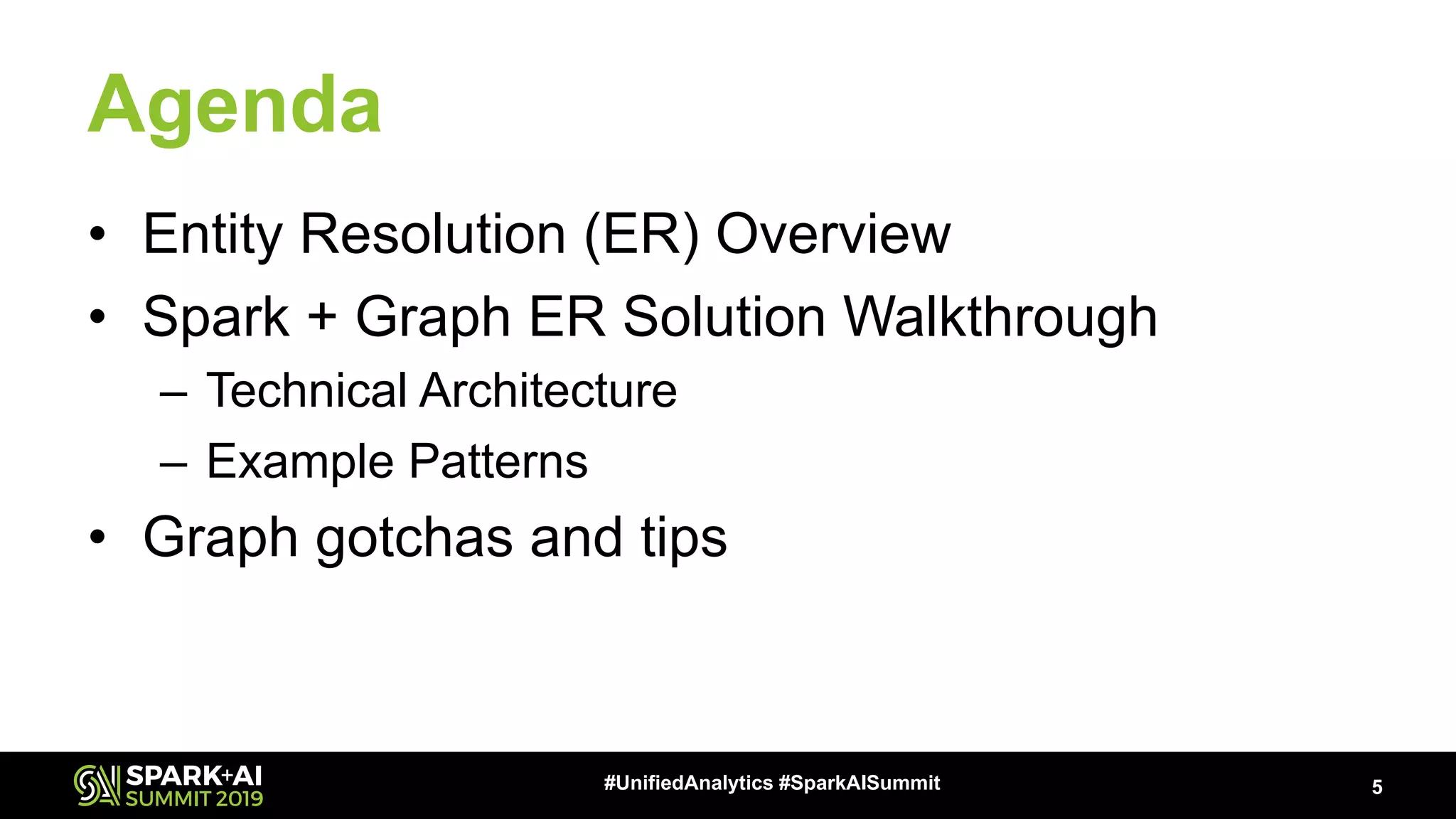 Agenda

• Entity Resolution (ER) Overview
• Spark + Graph ER Solution Walkthrough
– Technical Architecture
– Example Patterns
• Graph gotchas and tips

SPARK+AI SUMMIT 2019

#UnifiedAnalytics #SparkAISummit

5